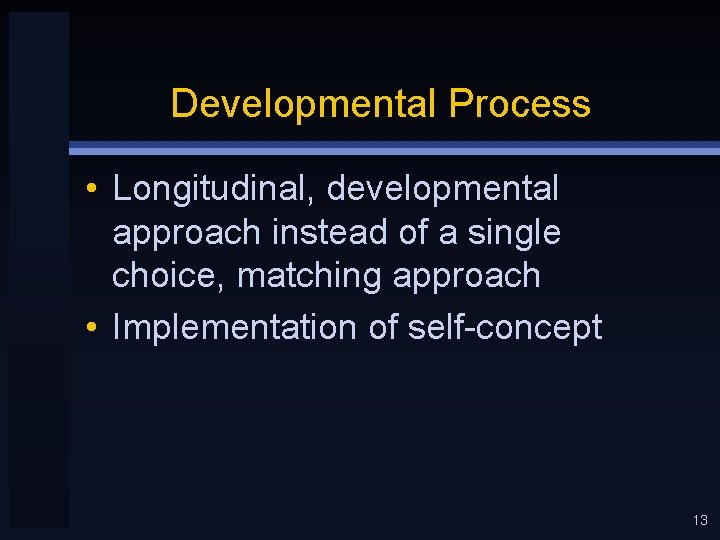 Developmental Process

• Longitudinal, developmental approach instead of a single choice, matching approach
• Implementation of self-concept

13